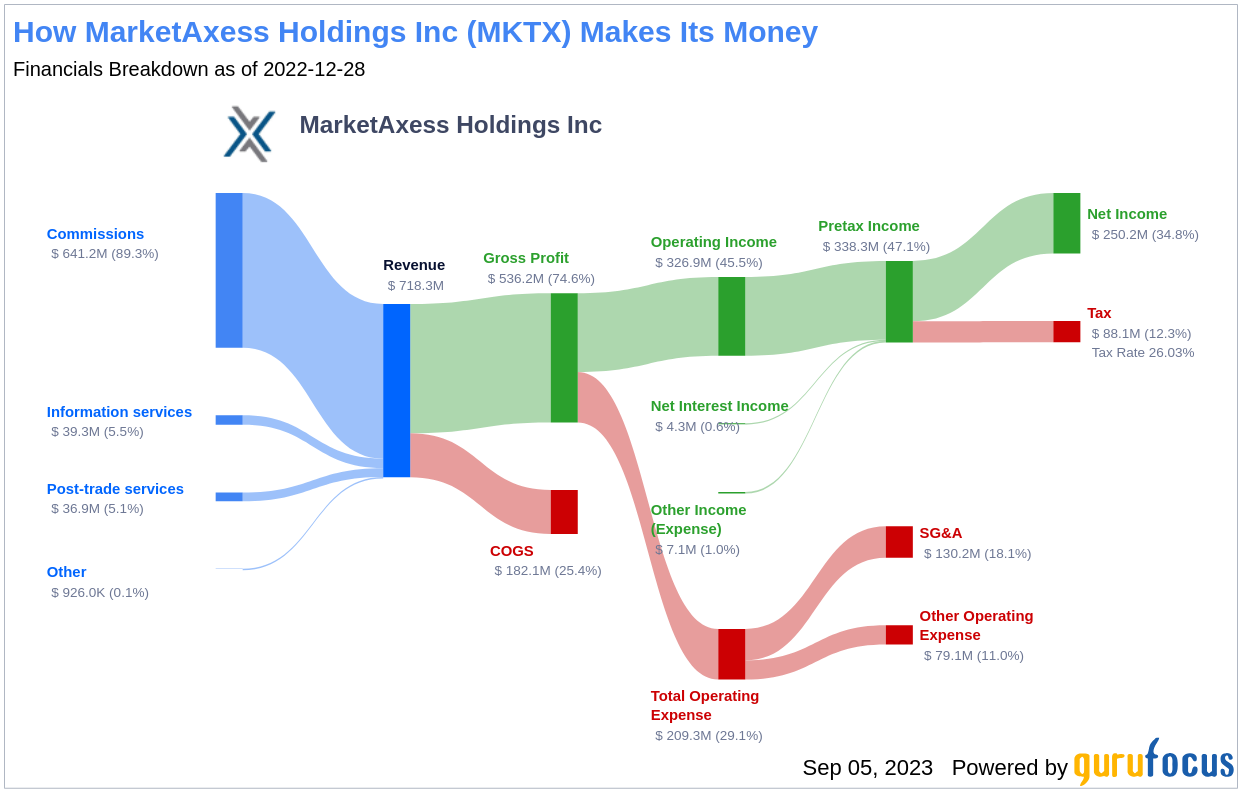 How MarketAxess Holdings Inc (MKTX) Makes Its Money
Financials Breakdown as of 2022-12-28

MarketAxess Holdings Inc

Commissions
$ 641.2M (89.3%)

Information services
$ 39.3M (5.5%)

Post-trade services
$ 36.9M (5.1%)

Other
$ 926.0K (0.1%)

Revenue
$ 718.3M

Gross Profit
$ 536.2M (74.6%)

COGS
$ 182.1M (25.4%)

Operating Income
$ 326.9M (45.5%)

Net Interest Income
$ 4.3M (0.6%)

Other Income (Expense)
$ 7.1M (1.0%)

Total Operating Expense
$ 209.3M (29.1%)

Pretax Income
$ 338.3M (47.1%)

SG&A
$ 130.2M (18.1%)

Other Operating Expense
$ 79.1M (11.0%)

Net Income
$ 250.2M (34.8%)

Tax
$ 88.1M (12.3%)
Tax Rate 26.03%

Sep 05, 2023 Powered by gurufocus